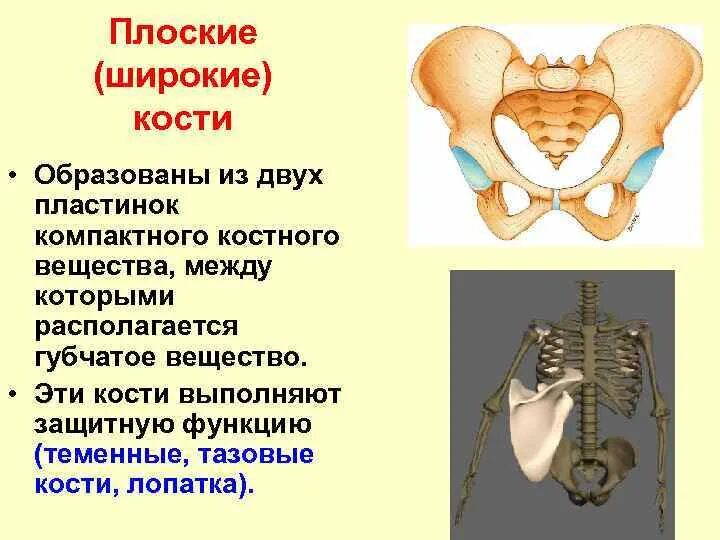 Плоские (широкие) кости

• Образованы из двух пластинок компактного костного вещества, между которыми располагается губчатое вещество.
• Эти кости выполняют защитную функцию (теменные, тазовые кости, лопатка).